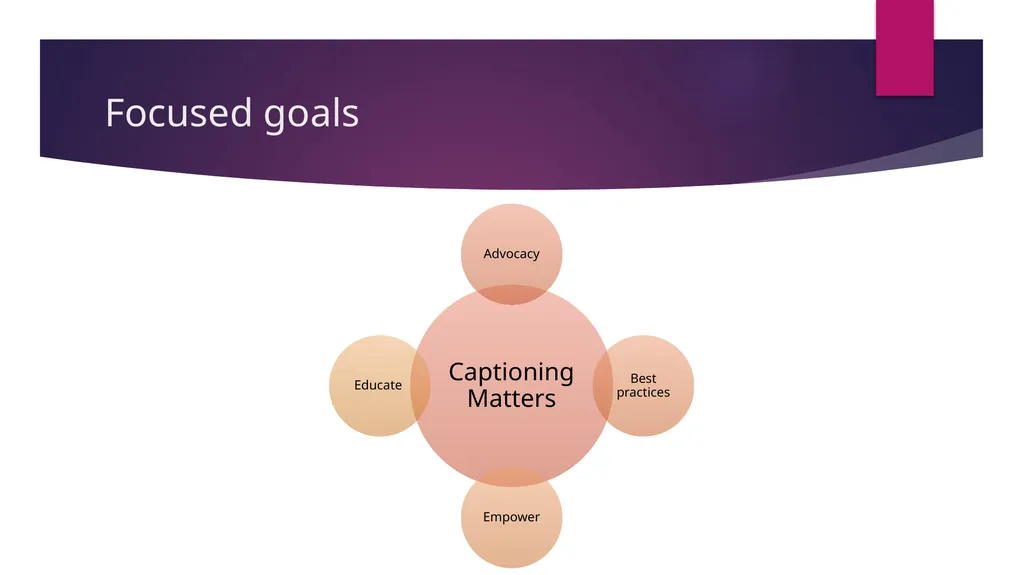 Focused goals

Advocacy

Educate

Captioning Matters

Best practices

Empower